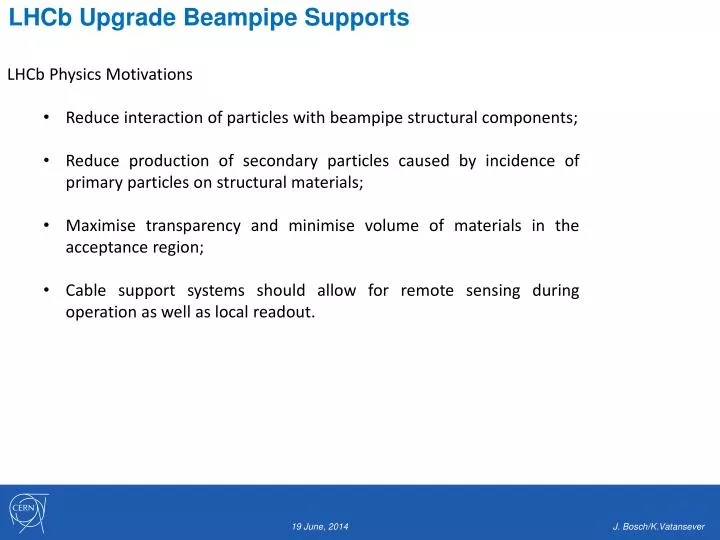 LHCb Upgrade Beampipe Supports

LHCb Physics Motivations

• Reduce interaction of particles with beampipe structural components;

• Reduce production of secondary particles caused by incidence of primary particles on structural materials;

• Maximise transparency and minimise volume of materials in the acceptance region;

• Cable support systems should allow for remote sensing during operation as well as local readout.

CERN

19 June, 2014

J. Bosch/K.Vatansever